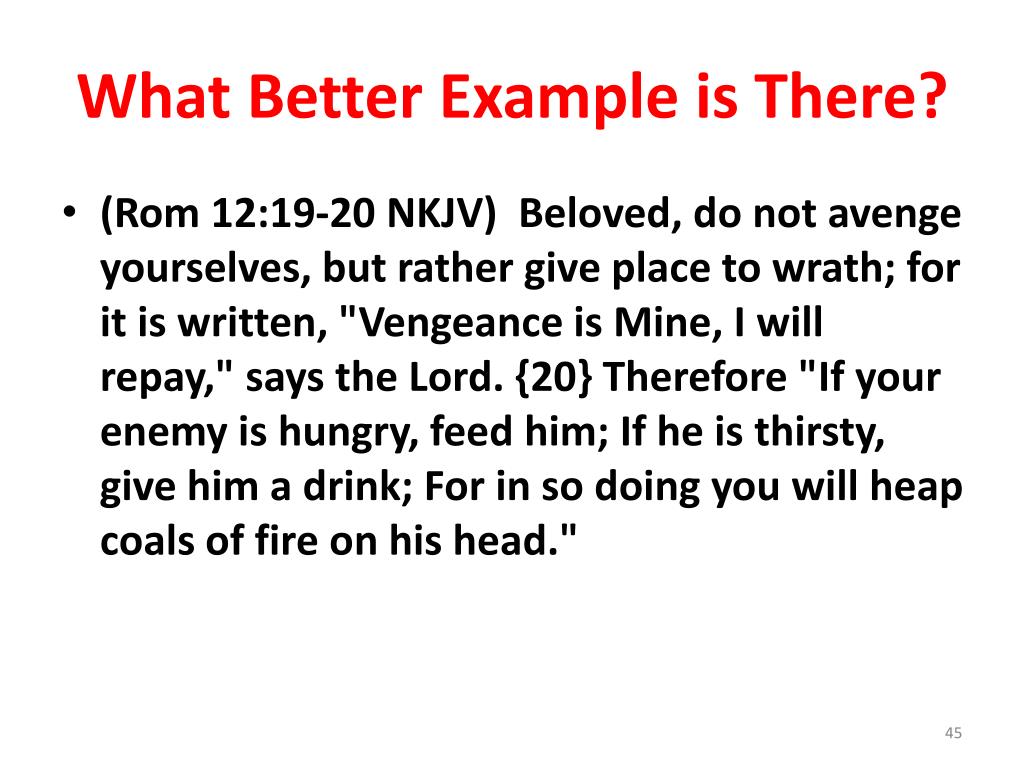 What Better Example is There?

• (Rom 12:19-20 NKJV) Beloved, do not avenge yourselves, but rather give place to wrath; for it is written, "Vengeance is Mine, I will repay," says the Lord. {20} Therefore "If your enemy is hungry, feed him; If he is thirsty, give him a drink; For in so doing you will heap coals of fire on his head."

45